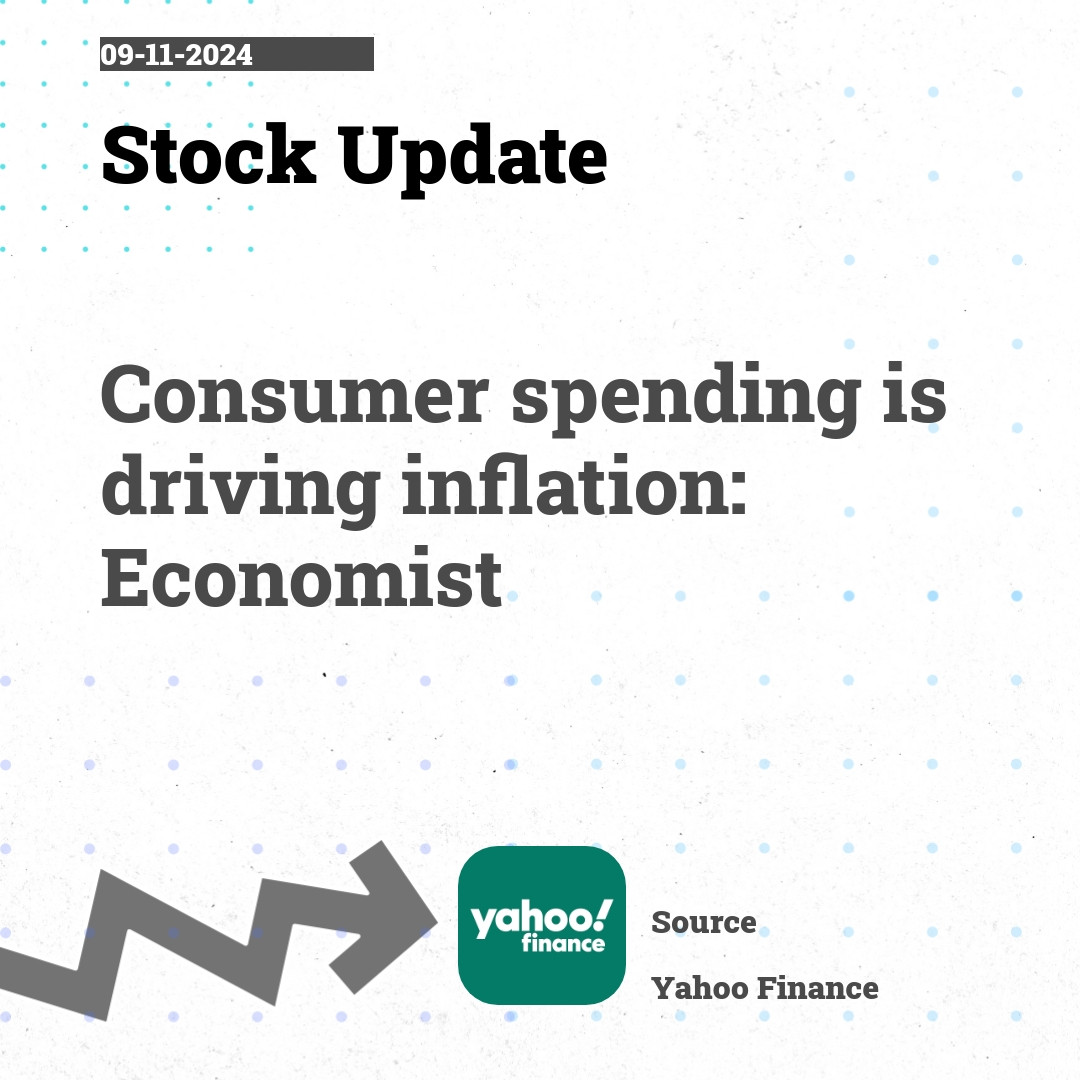 09-11-2024

Stock Update

Consumer spending is driving inflation: Economist

yahoo! finance

Source

Yahoo Finance